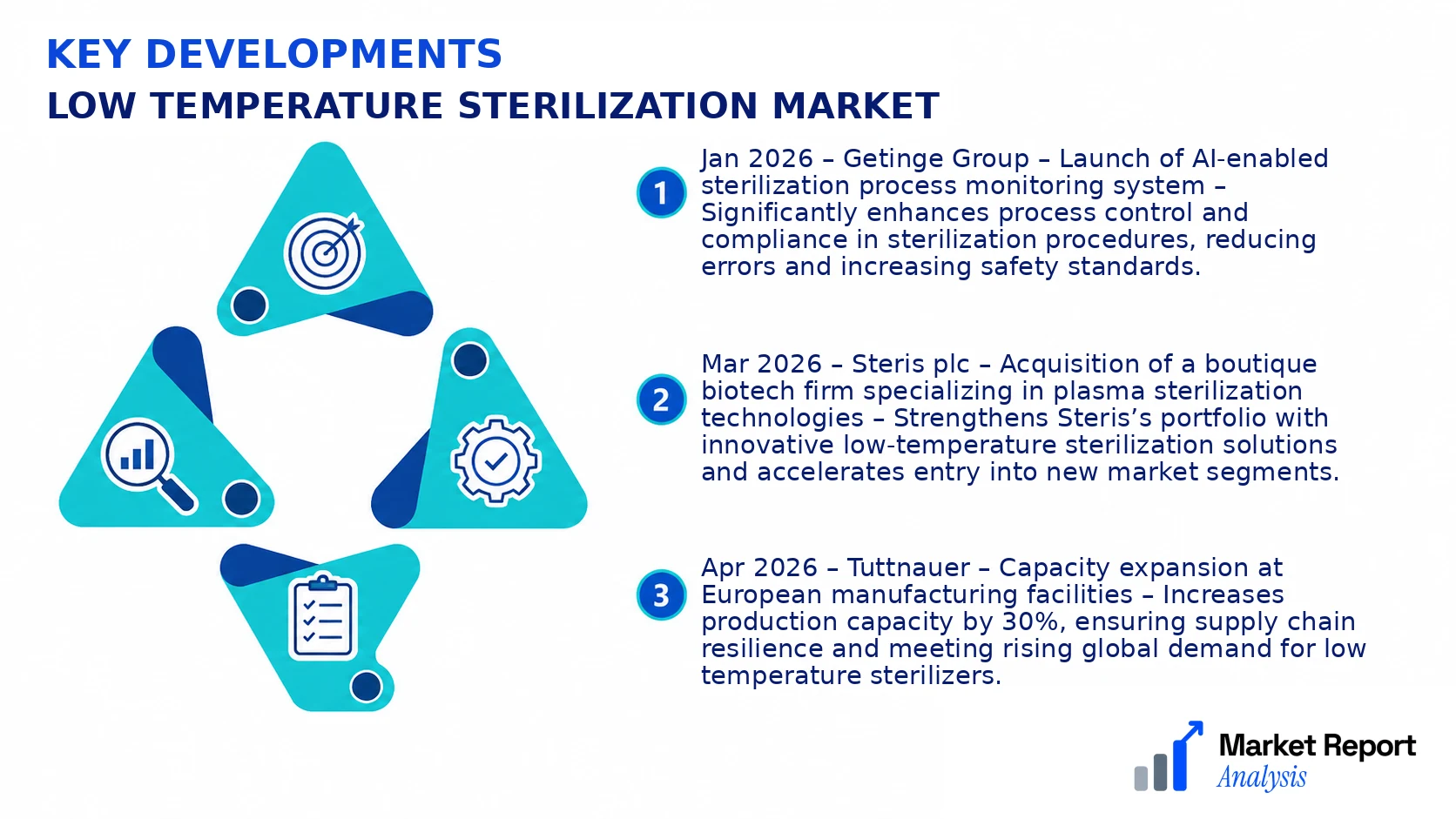 KEY DEVELOPMENTS
LOW TEMPERATURE STERILIZATION MARKET

1
Jan 2026 – Getinge Group – Launch of AI-enabled sterilization process monitoring system – Significantly enhances process control and compliance in sterilization procedures, reducing errors and increasing safety standards.

2
Mar 2026 – Steris plc – Acquisition of a boutique biotech firm specializing in plasma sterilization technologies – Strengthens Steris's portfolio with innovative low-temperature sterilization solutions and accelerates entry into new market segments.

3
Apr 2026 – Tuttnauer – Capacity expansion at European manufacturing facilities – Increases production capacity by 30%, ensuring supply chain resilience and meeting rising global demand for low temperature sterilizers.

Market Report
Analysis